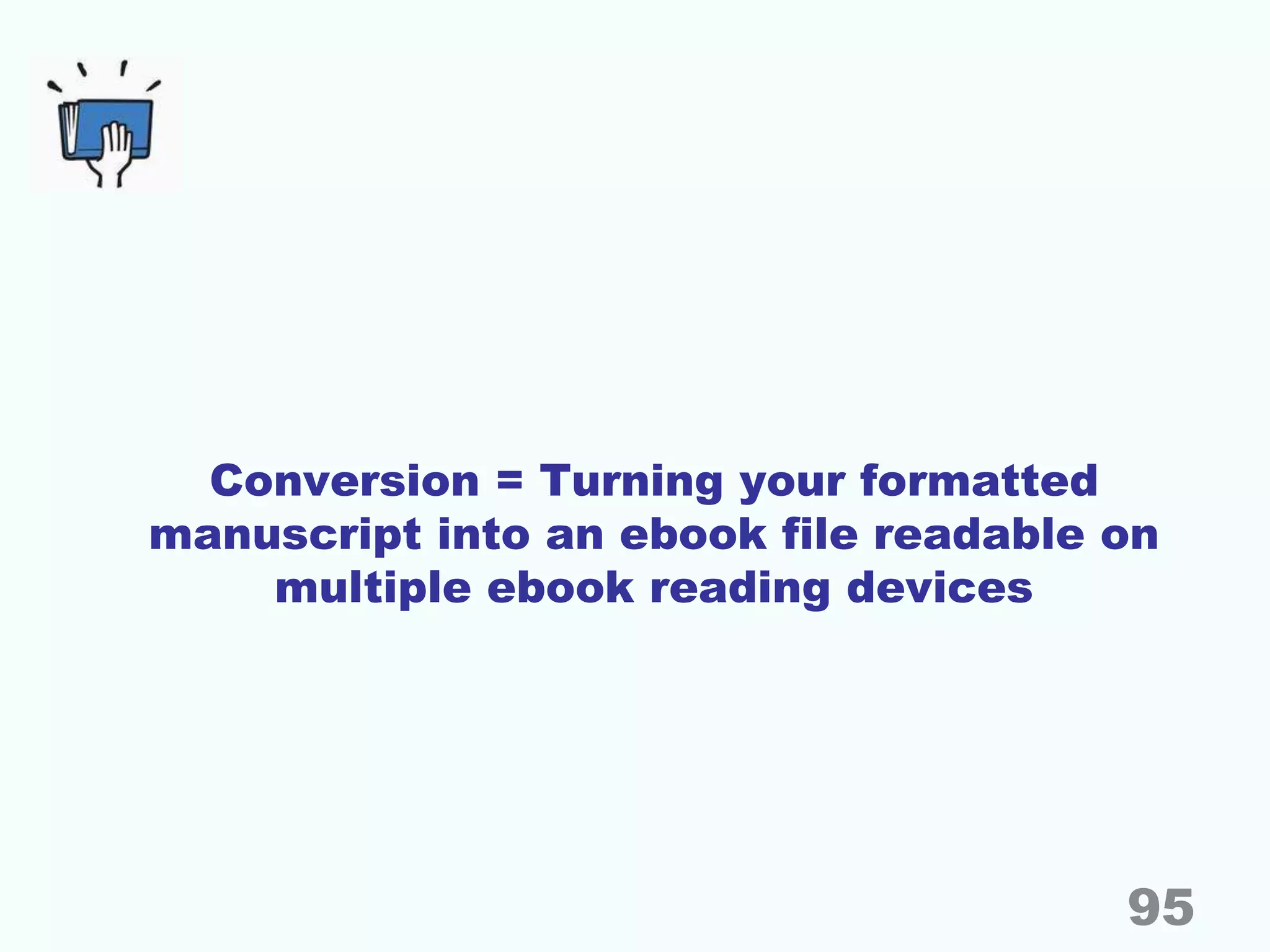 Conversion = Turning your formatted manuscript into an ebook file readable on multiple ebook reading devices

95